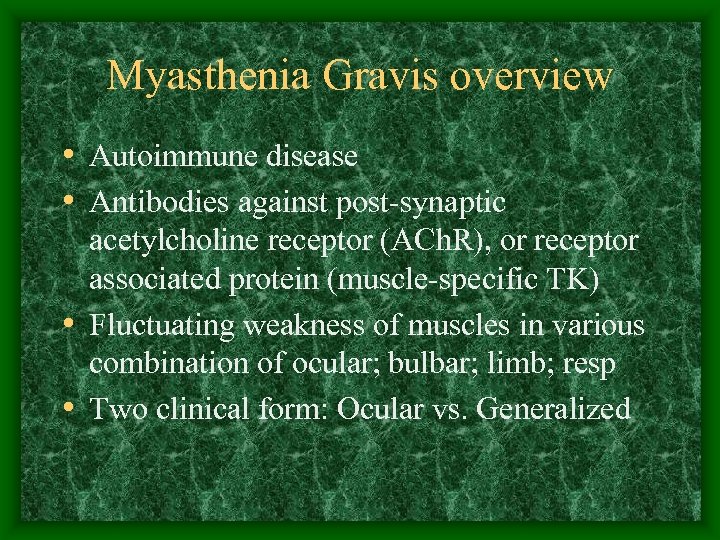 Myasthenia Gravis overview

• Autoimmune disease
• Antibodies against post-synaptic acetylcholine receptor (AChR), or receptor associated protein (muscle-specific TK)
• Fluctuating weakness of muscles in various combination of ocular; bulbar; limb; resp
• Two clinical form: Ocular vs. Generalized